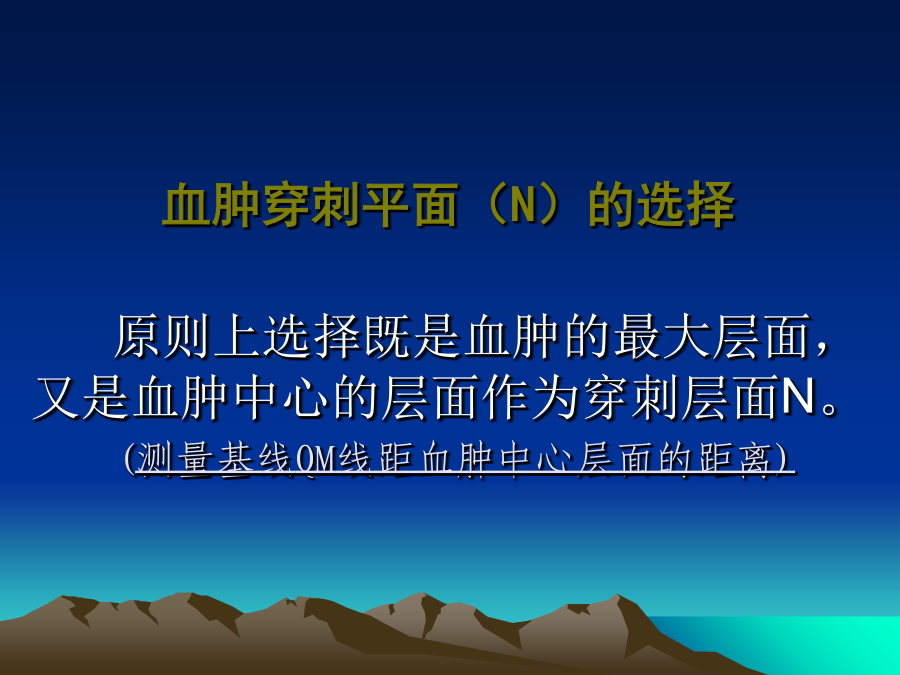 血肿穿刺平面（N）的选择

原则上选择既是血肿的最大层面，又是血肿中心的层面作为穿刺层面N。

(测量基线OM线距血肿中心层面的距离)